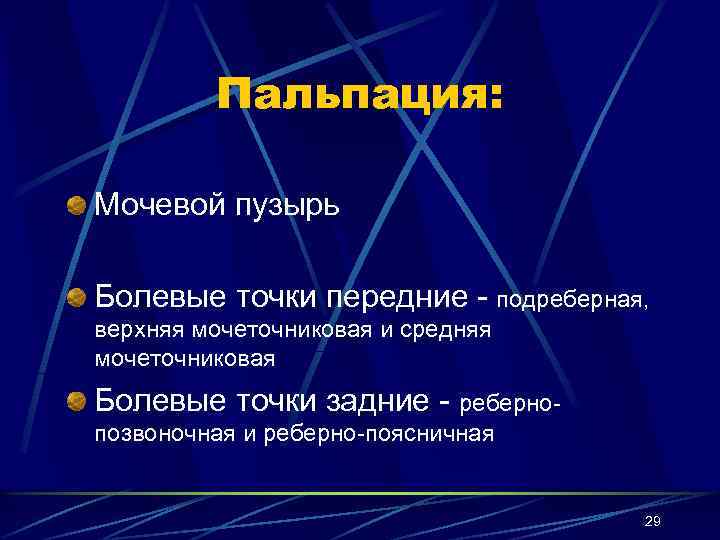 Пальпация:

Мочевой пузырь

Болевые точки передние - подреберная, верхняя мочеточниковая и средняя мочеточниковая

Болевые точки задние - реберно-позвоночная и реберно-поясничная

29